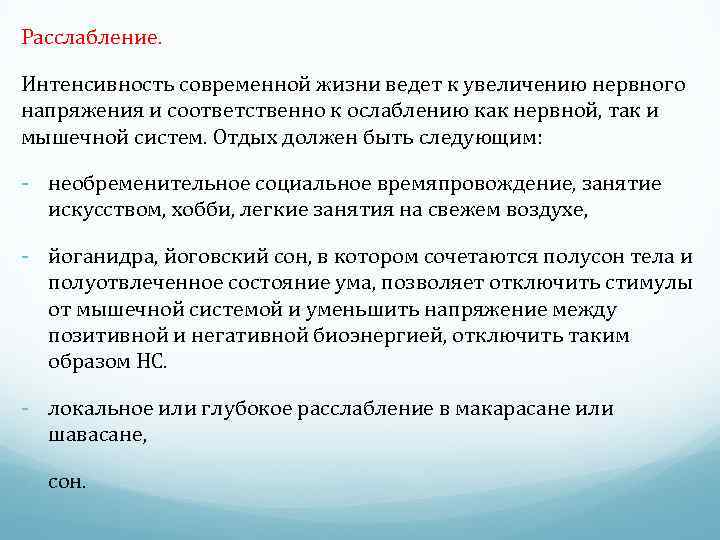 Расслабление.

Интенсивность современной жизни ведет к увеличению нервного напряжения и соответственно к ослаблению как нервной, так и мышечной систем. Отдых должен быть следующим:

- необременительное социальное времяпровождение, занятие искусством, хобби, легкие занятия на свежем воздухе,

- йоганидра, йоговский сон, в котором сочетаются полусон тела и полуотвлеченное состояние ума, позволяет отключить стимулы от мышечной системой и уменьшить напряжение между позитивной и негативной биоэнергией, отключить таким образом НС.

- локальное или глубокое расслабление в макарасане или шавасане,

сон.